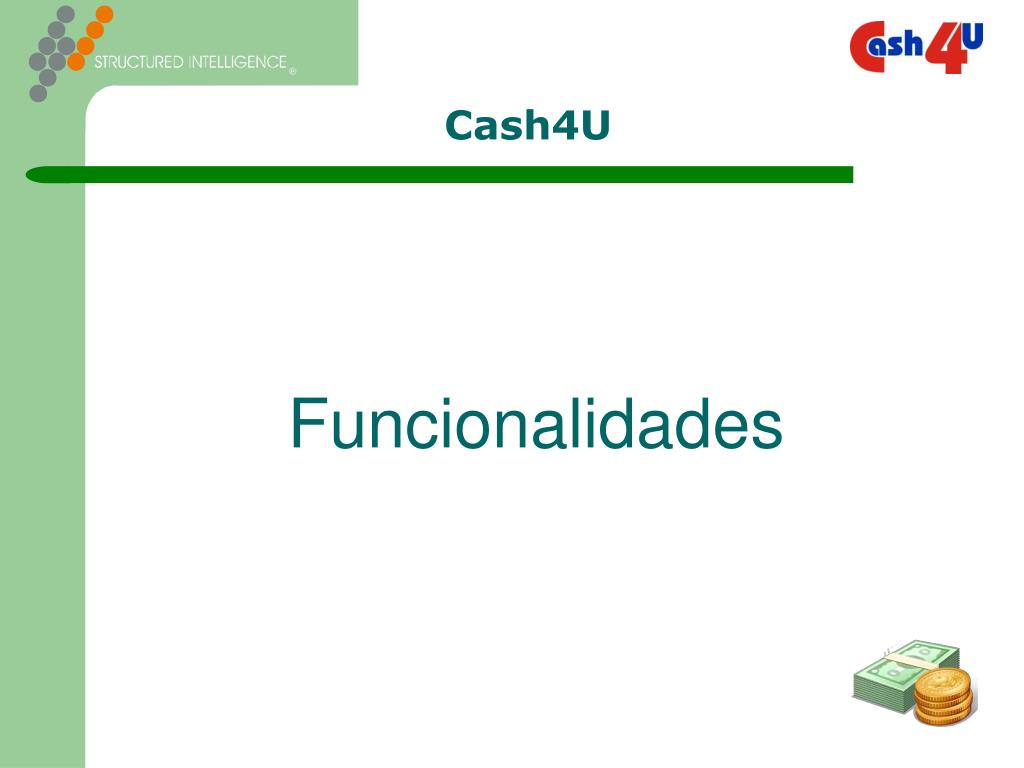 STRUCTURED INTELLIGENCE ®

Cash4U

Cash4U

Funcionalidades